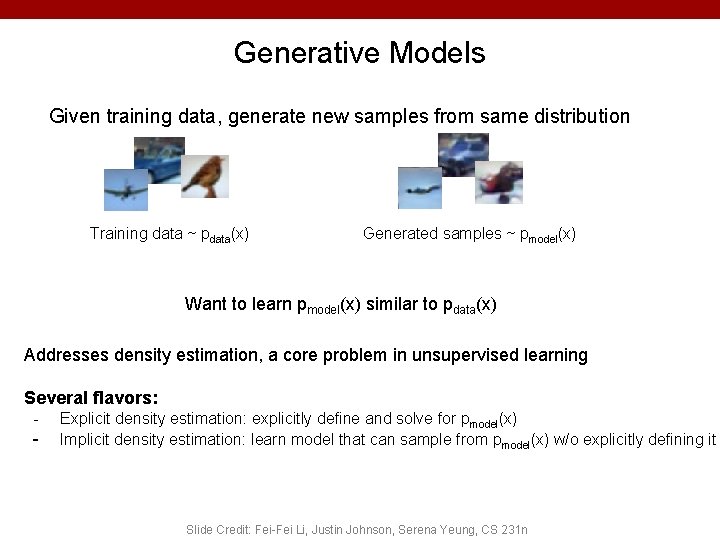 Generative Models

Given training data, generate new samples from same distribution

Training data ~ $p_{data}(x)$

Generated samples ~ $p_{model}(x)$

Want to learn $p_{model}(x)$ similar to $p_{data}(x)$

Addresses density estimation, a core problem in unsupervised learning

Several flavors:
- Explicit density estimation: explicitly define and solve for $p_{model}(x)$
- Implicit density estimation: learn model that can sample from $p_{model}(x)$ w/o explicitly defining it

Slide Credit: Fei-Fei Li, Justin Johnson, Serena Yeung, CS 231n